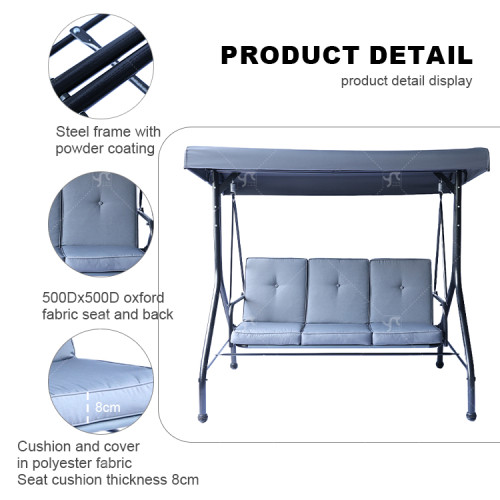 PRODUCT DETAIL
product detail display

Steel frame with powder coating

500Dx500D oxford fabric seat and back

8cm

Cushion and cover in polyester fabric
Seat cushion thickness 8cm